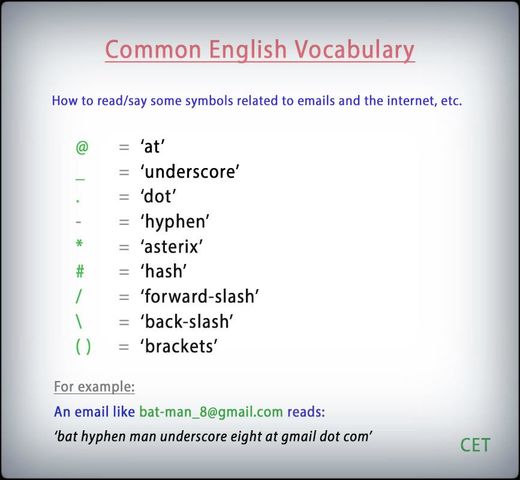 Common English Vocabulary

How to read/say some symbols related to emails and the internet, etc.

@ = 'at'
_ = 'underscore'
. = 'dot'
- = 'hyphen'
* = 'asterix'
# = 'hash'
/ = 'forward-slash'
\ = 'back-slash'
( ) = 'brackets'

For example:

An email like bat-man_8@gmail.com reads:

'bat hyphen man underscore eight at gmail dot com'

CET